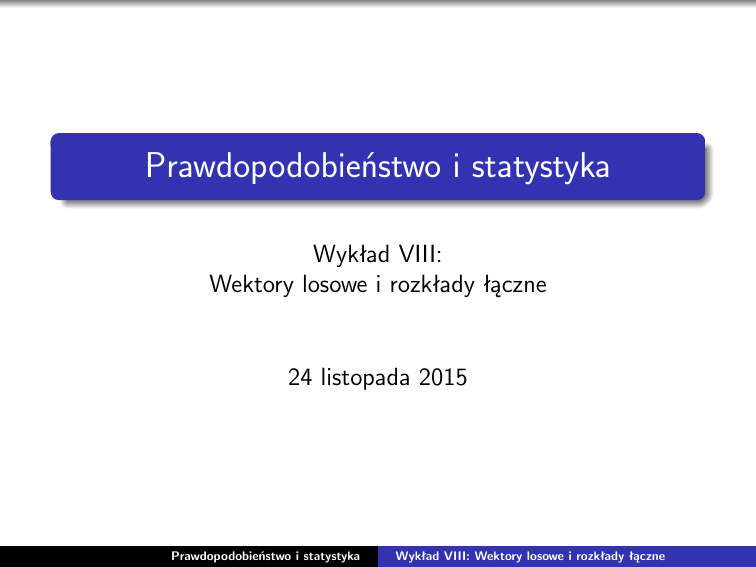 Prawdopodobieństwo i statystyka

Wykład VIII:
Wektory losowe i rozkłady łączne

24 listopada 2015

Prawdopodobieństwo i statystyka Wykład VIII: Wektory losowe i rozkłady łączne